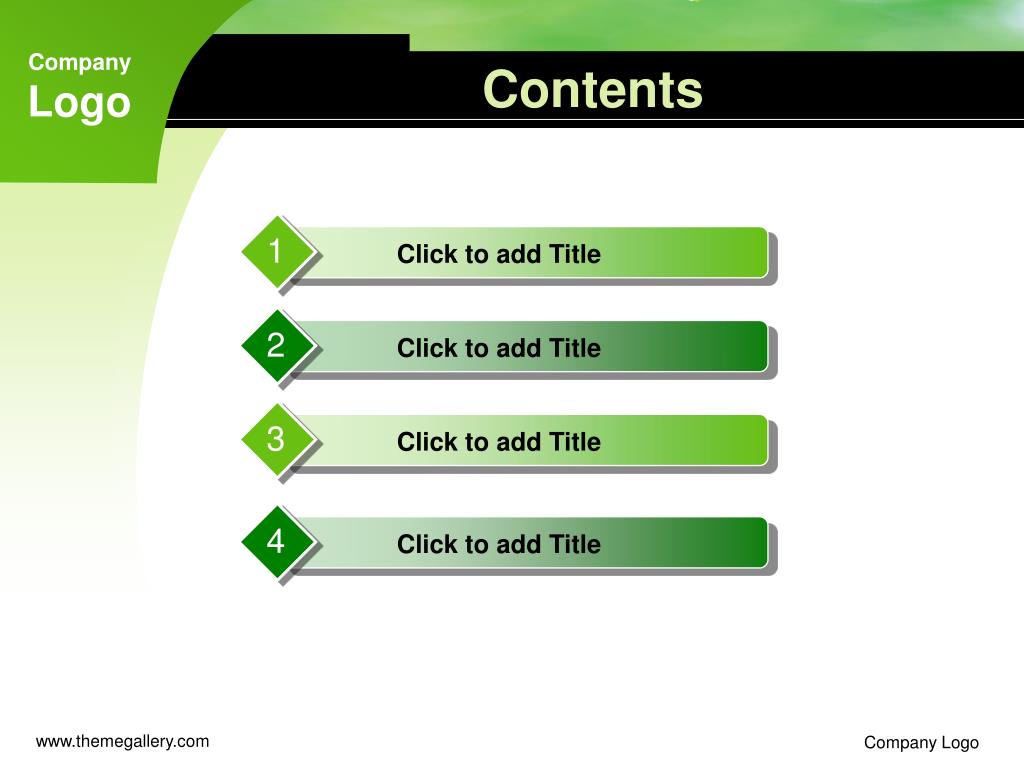 Company
Logo

Contents

1
Click to add Title

2
Click to add Title

3
Click to add Title

4
Click to add Title

www.themegallery.com

Company Logo